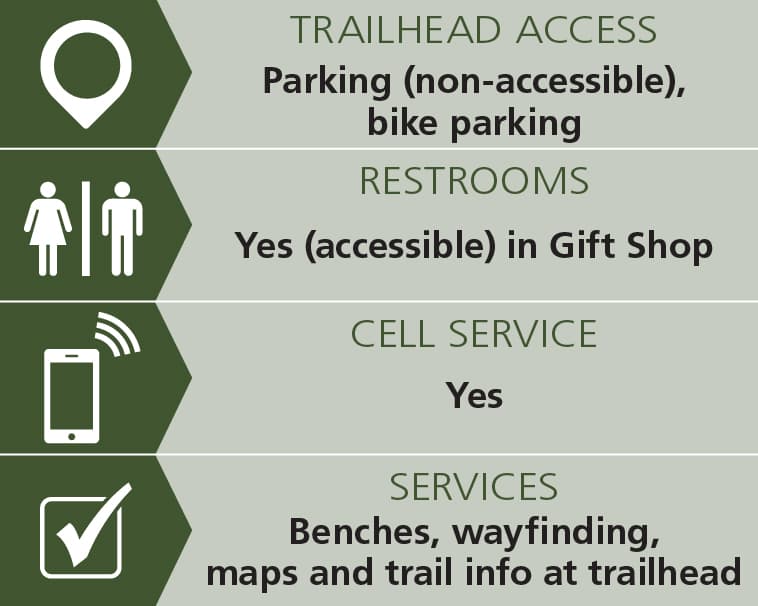 TRAILHEAD ACCESS

Parking (non-accessible), bike parking

RESTROOMS

Yes (accessible) in Gift Shop

CELL SERVICE

Yes

SERVICES

Benches, wayfinding, maps and trail info at trailhead